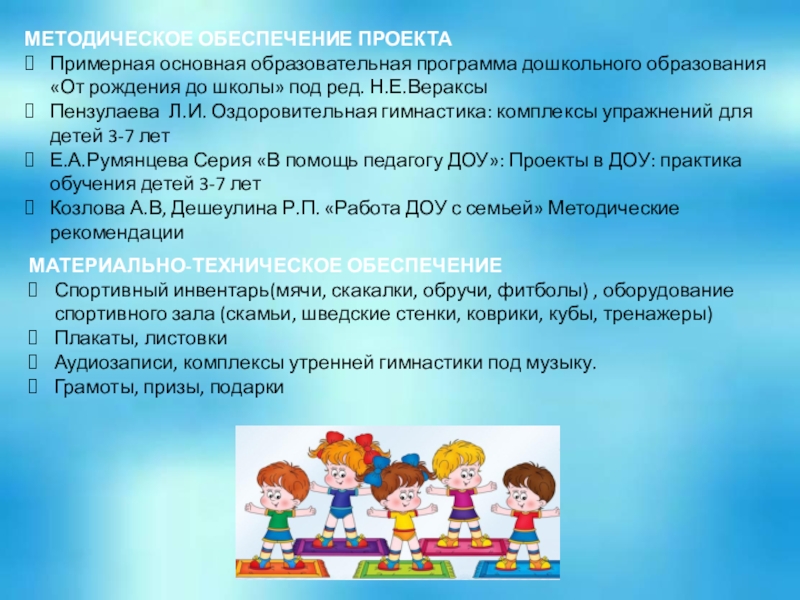 МЕТОДИЧЕСКОЕ ОБЕСПЕЧЕНИЕ ПРОЕКТА
 Примерная основная образовательная программа дошкольного образования «От рождения до школы» под ред. Н.Е.Вераксы
 Пензулаева Л.И. Оздоровительная гимнастика: комплексы упражнений для детей 3-7 лет
 Е.А.Румянцева Серия «В помощь педагогу ДОУ»: Проекты в ДОУ: практика обучения детей 3-7 лет
 Козлова А.В, Дешеулина Р.П. «Работа ДОУ с семьей» Методические рекомендации

МАТЕРИАЛЬНО-ТЕХНИЧЕСКОЕ ОБЕСПЕЧЕНИЕ
 Спортивный инвентарь(мячи, скакалки, обручи, фитболы) , оборудование спортивного зала (скамьи, шведские стенки, коврики, кубы, тренажеры)
 Плакаты, листовки
 Аудиозаписи, комплексы утренней гимнастики под музыку.
 Грамоты, призы, подарки